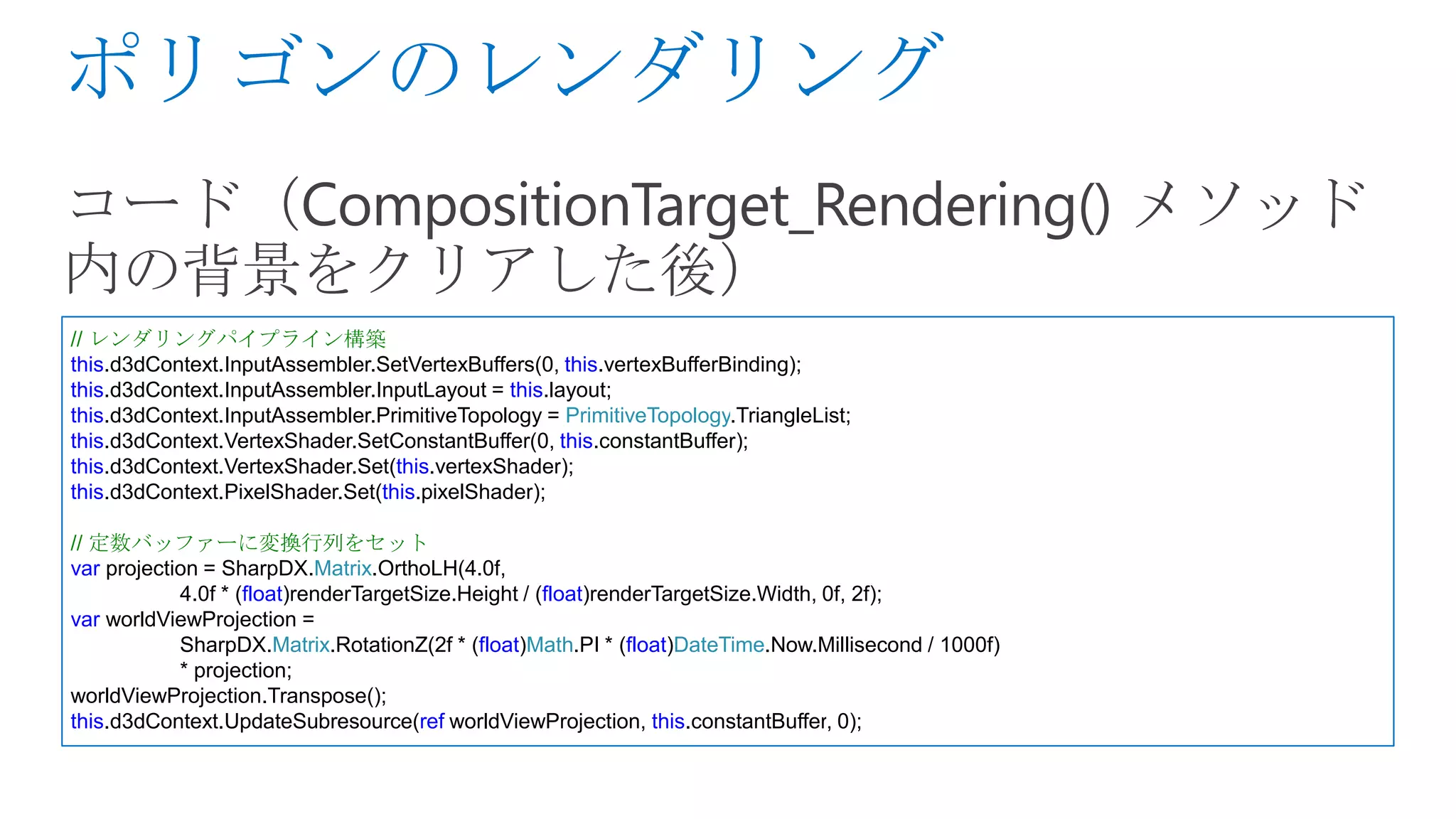 ポリゴンのレンダリング

コード（CompositionTarget_Rendering() メソッド内の背景をクリアした後）

// レンダリングパイプライン構築
this.d3dContext.InputAssembler.SetVertexBuffers(0, this.vertexBufferBinding);
this.d3dContext.InputAssembler.InputLayout = this.layout;
this.d3dContext.InputAssembler.PrimitiveTopology = PrimitiveTopology.TriangleList;
this.d3dContext.VertexShader.SetConstantBuffer(0, this.constantBuffer);
this.d3dContext.VertexShader.Set(this.vertexShader);
this.d3dContext.PixelShader.Set(this.pixelShader);

// 定数バッファーに変換行列をセット
var projection = SharpDX.Matrix.OrthoLH(4.0f,
4.0f * (float)renderTargetSize.Height / (float)renderTargetSize.Width, 0f, 2f);
var worldViewProjection =
SharpDX.Matrix.RotationZ(2f * (float)Math.PI * (float)DateTime.Now.Millisecond / 1000f)
* projection;
worldViewProjection.Transpose();
this.d3dContext.UpdateSubresource(ref worldViewProjection, this.constantBuffer, 0);